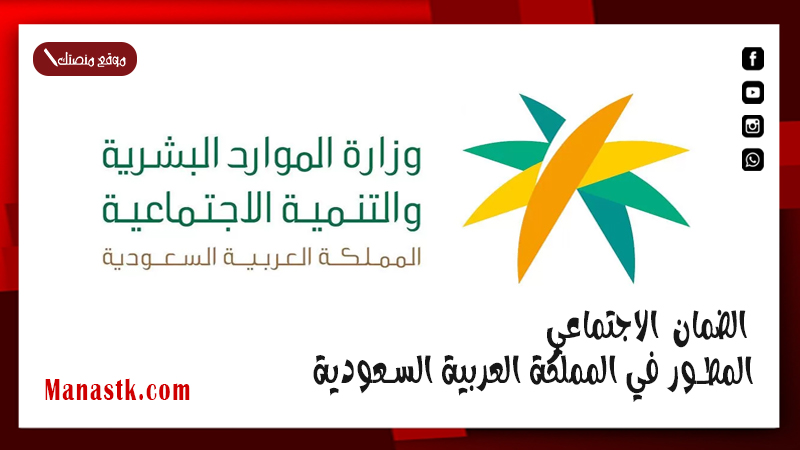 موقع منصتك

وزارة الموارد البشرية
والتنمية الاجتماعية
المملكة العربية السعودية

الضمان الاجتماعي
المطور في المملكة العربية السعودية

Manastk.com